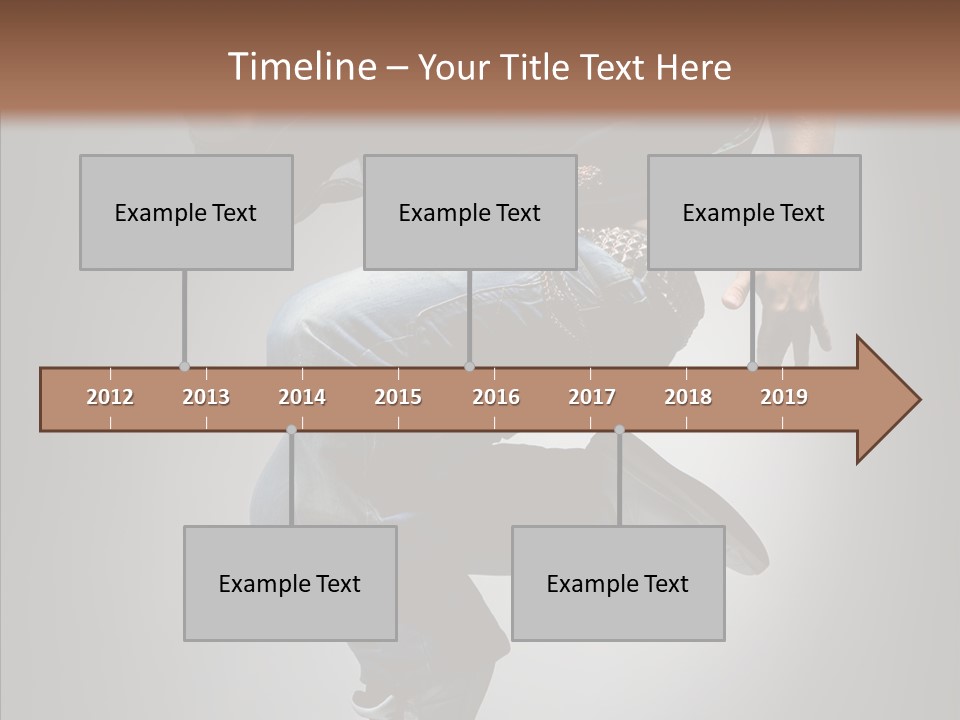 Timeline – Your Title Text Here

Example Text

Example Text

Example Text

2012 2013 2014 2015 2016 2017 2018 2019

Example Text

Example Text